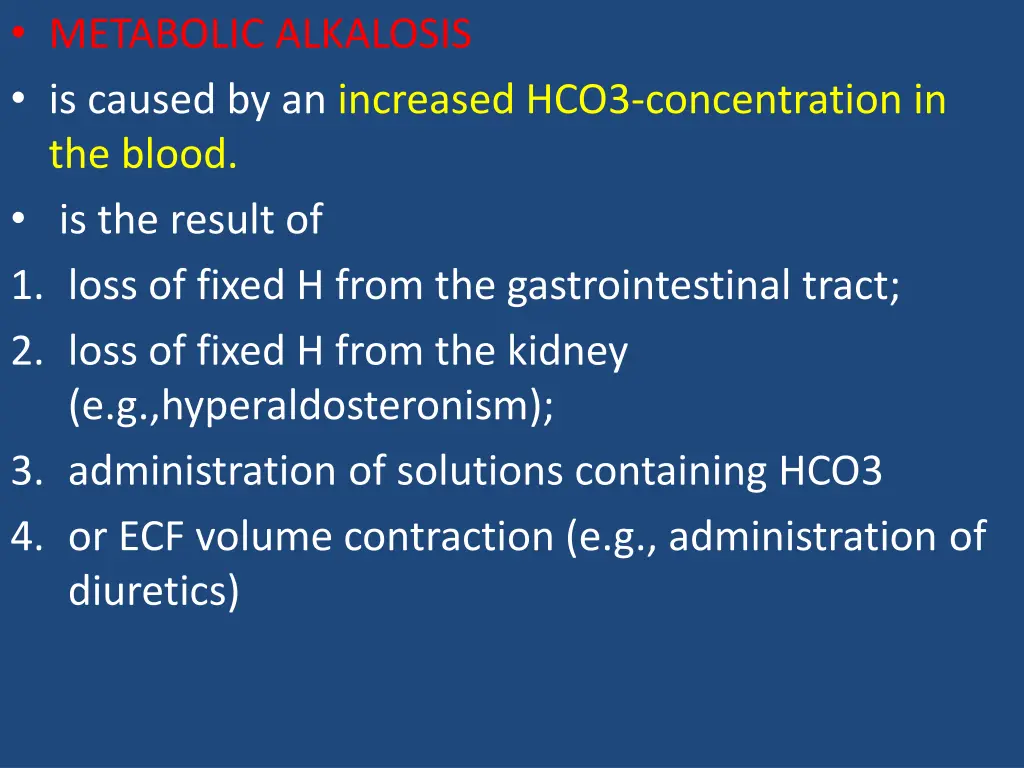 • METABOLIC ALKALOSIS
• is caused by an increased HCO3-concentration in the blood.
• is the result of
1. loss of fixed H from the gastrointestinal tract;
2. loss of fixed H from the kidney (e.g.,hyperaldosteronism);
3. administration of solutions containing HCO3
4. or ECF volume contraction (e.g., administration of diuretics)